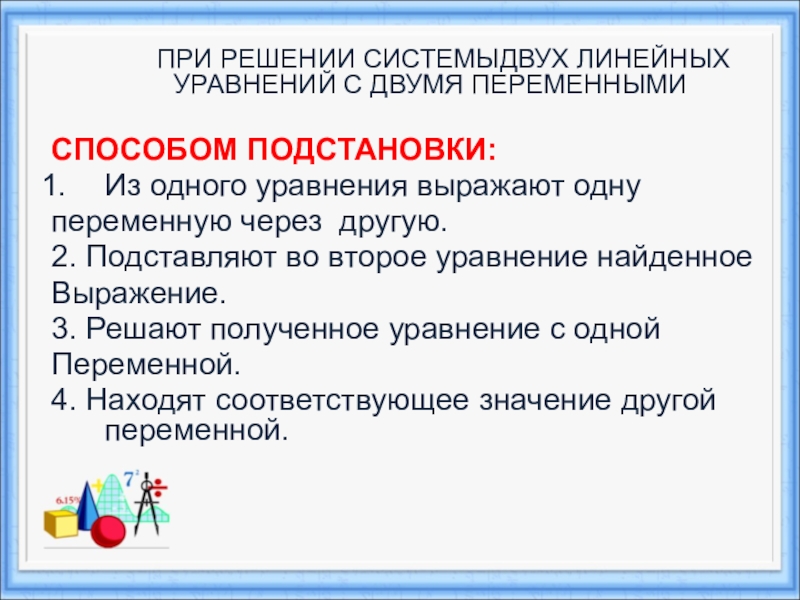 ПРИ РЕШЕНИИ СИСТЕМЫДВУХ ЛИНЕЙНЫХ УРАВНЕНИЙ С ДВУМЯ ПЕРЕМЕННЫМИ

СПОСОБОМ ПОДСТАНОВКИ:

1. Из одного уравнения выражают одну переменную через другую.

2. Подставляют во второе уравнение найденное Выражение.

3. Решают полученное уравнение с одной Переменной.

4. Находят соответствующее значение другой переменной.

6.15%

$7^2$